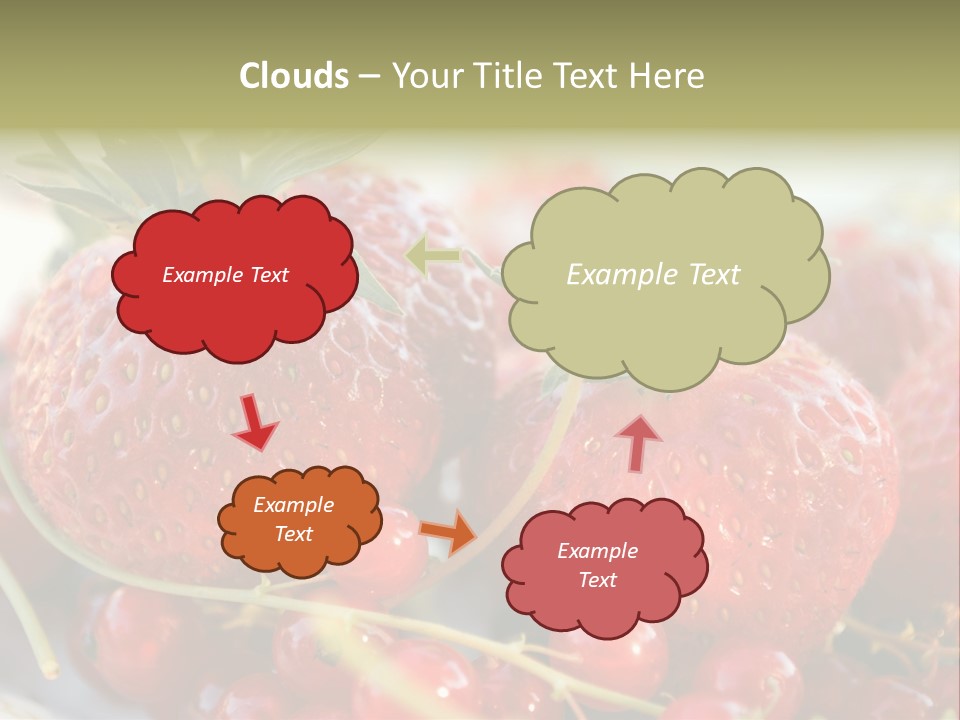 Clouds – Your Title Text Here

Example Text

Example Text

Example Text

Example Text